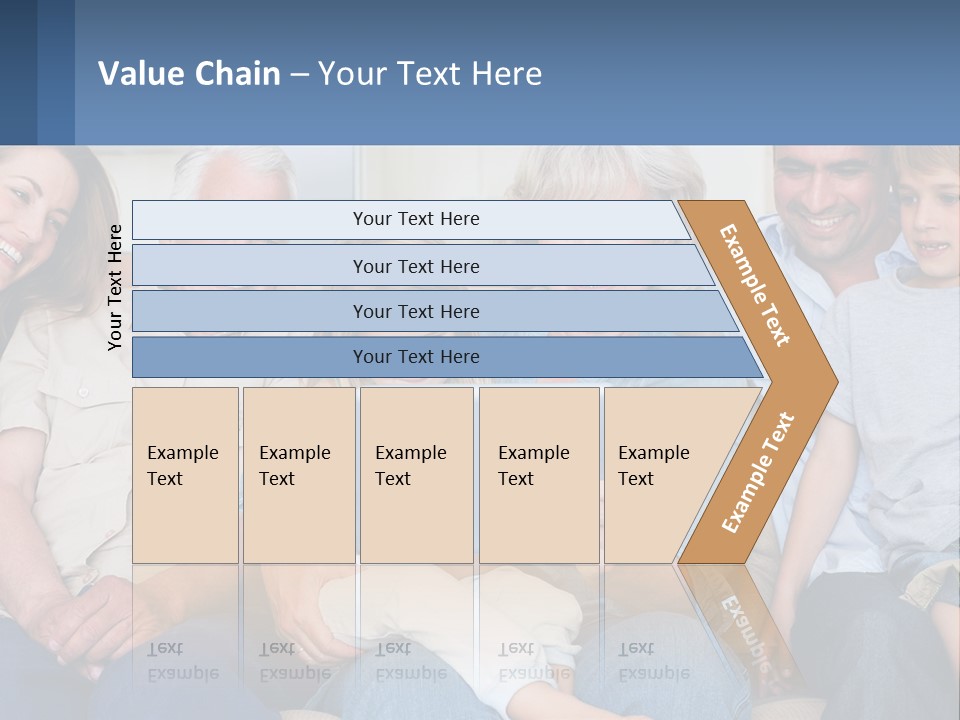 Value Chain – Your Text Here

Your Text Here

Your Text Here

Your Text Here

Your Text Here

Your Text Here

Example Text

Example Text

Example Text

Example Text

Example Text

Example Text

Example Text